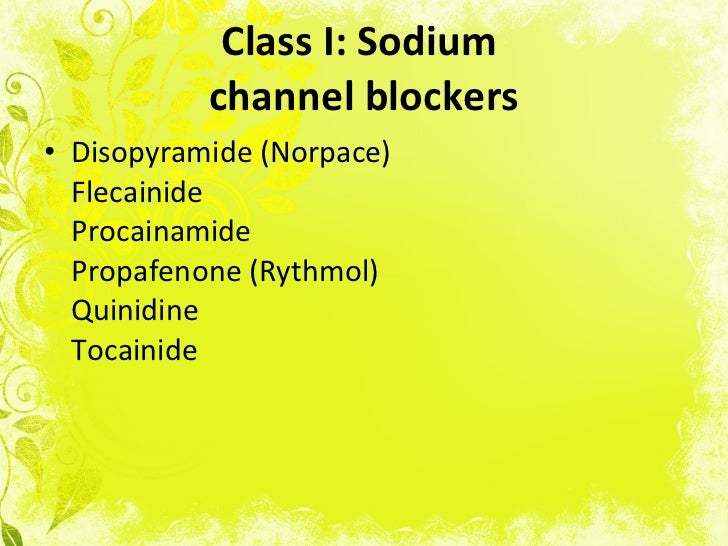 Class I: Sodium channel blockers

• Disopyramide (Norpace)
Flecainide
Procainamide
Propafenone (Rythmol)
Quinidine
Tocainide